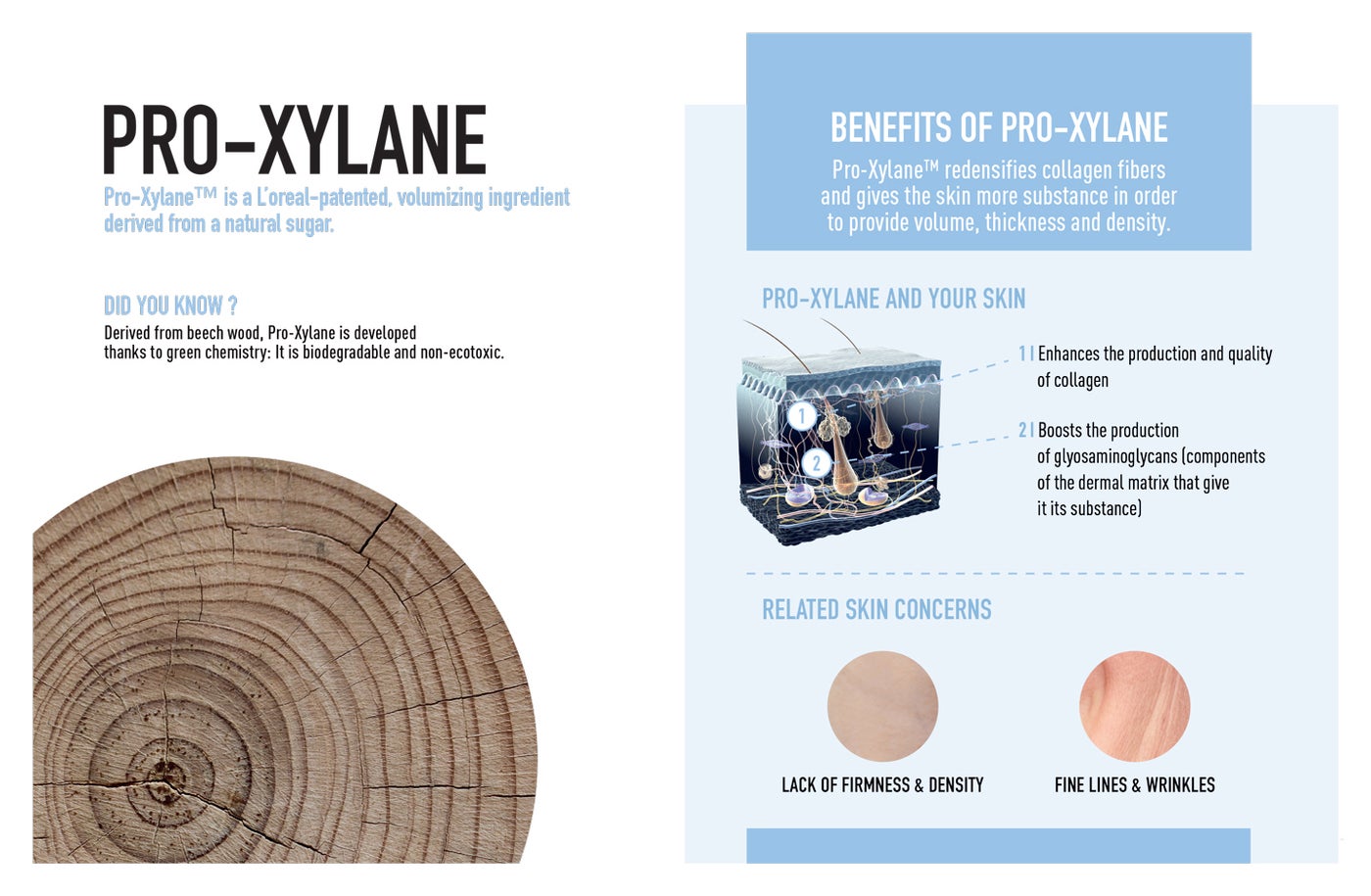 PRO-XYLANE

Pro-Xylane™ is a L'oreal-patented, volumizing ingredient derived from a natural sugar.

DID YOU KNOW ?

Derived from beech wood, Pro-Xylane is developed thanks to green chemistry: It is biodegradable and non-ecotoxic.

BENEFITS OF PRO-XYLANE

Pro-Xylane™ redensifies collagen fibers and gives the skin more substance in order to provide volume, thickness and density.

PRO-XYLANE AND YOUR SKIN

1

2

1 | Enhances the production and quality of collagen

2 | Boosts the production of glyosaminoglycans (components of the dermal matrix that give it its substance)

RELATED SKIN CONCERNS

LACK OF FIRMNESS & DENSITY

FINE LINES & WRINKLES